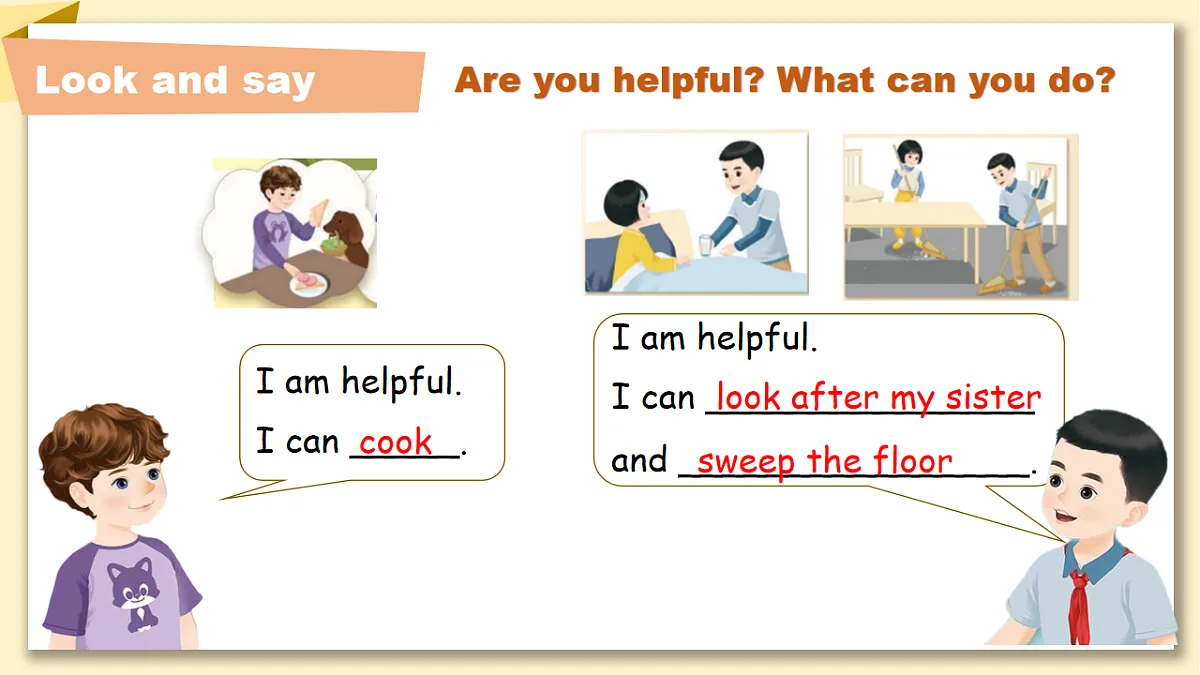 Look and say

Are you helpful? What can you do?

I am helpful.
I can cook.

I am helpful.
I can look after my sister
and sweep the floor.